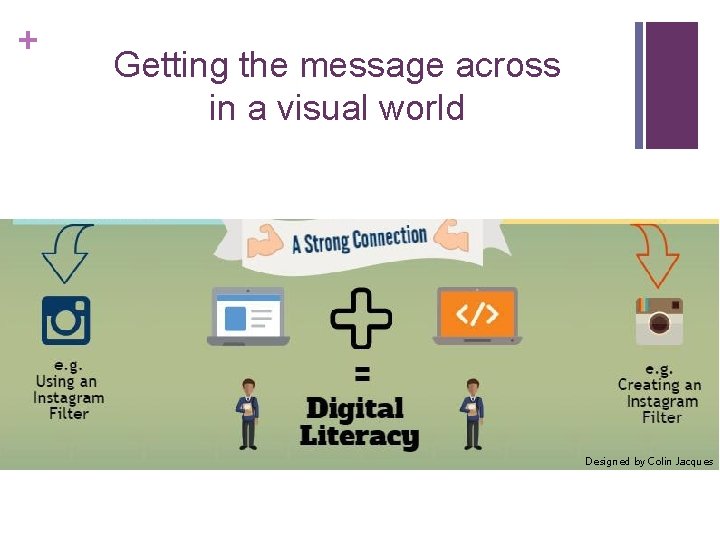 +

Getting the message across in a visual world

A Strong Connection

e.g. Using an Instagram Filter

</>

=

Digital Literacy

e.g. Creating an Instagram Filter

Designed by Colin Jacques